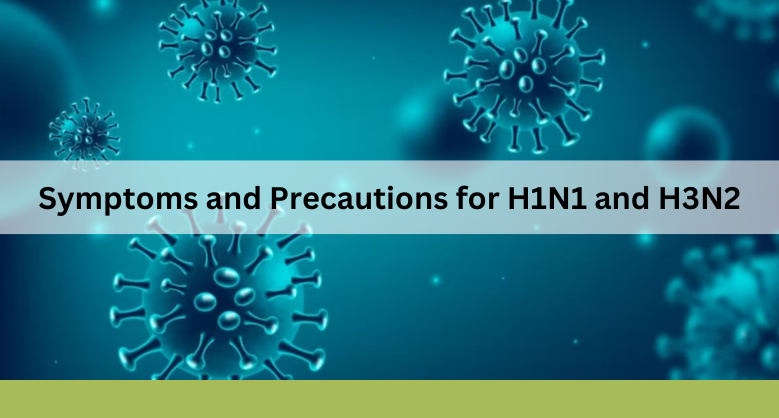 Symptoms and Precautions for H1N1 and H3N2